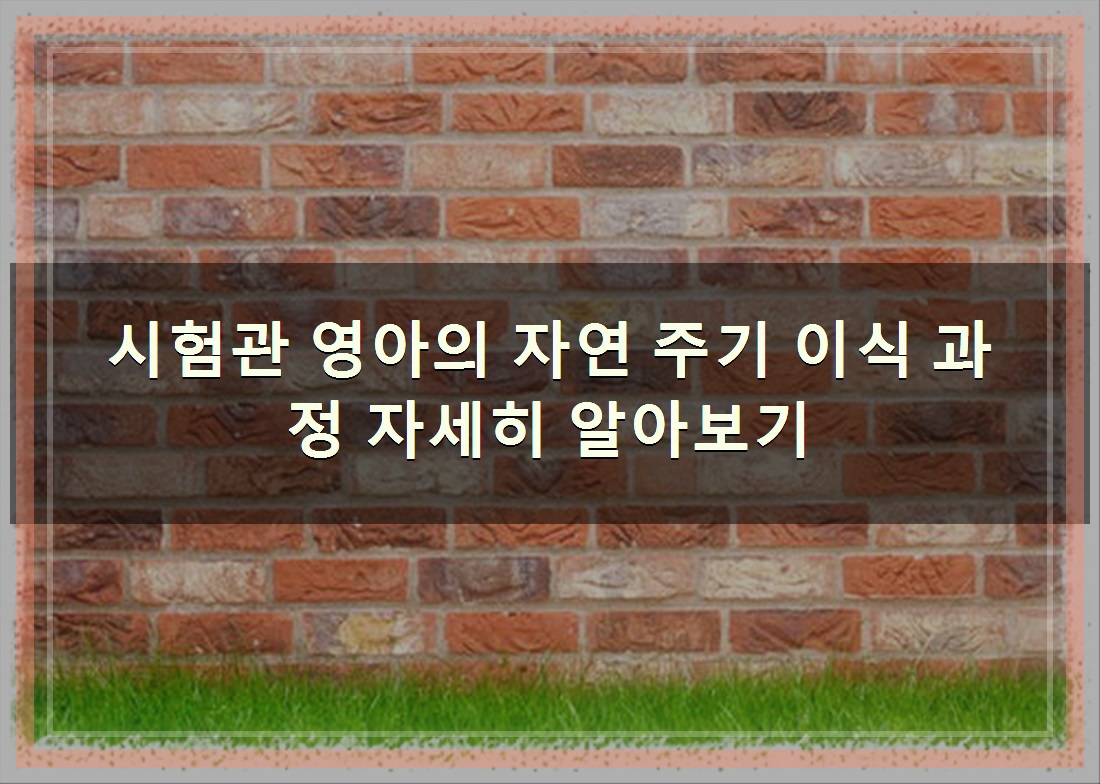 시험관 영아의 자연 주기 이식 과정 자세히 알아보기